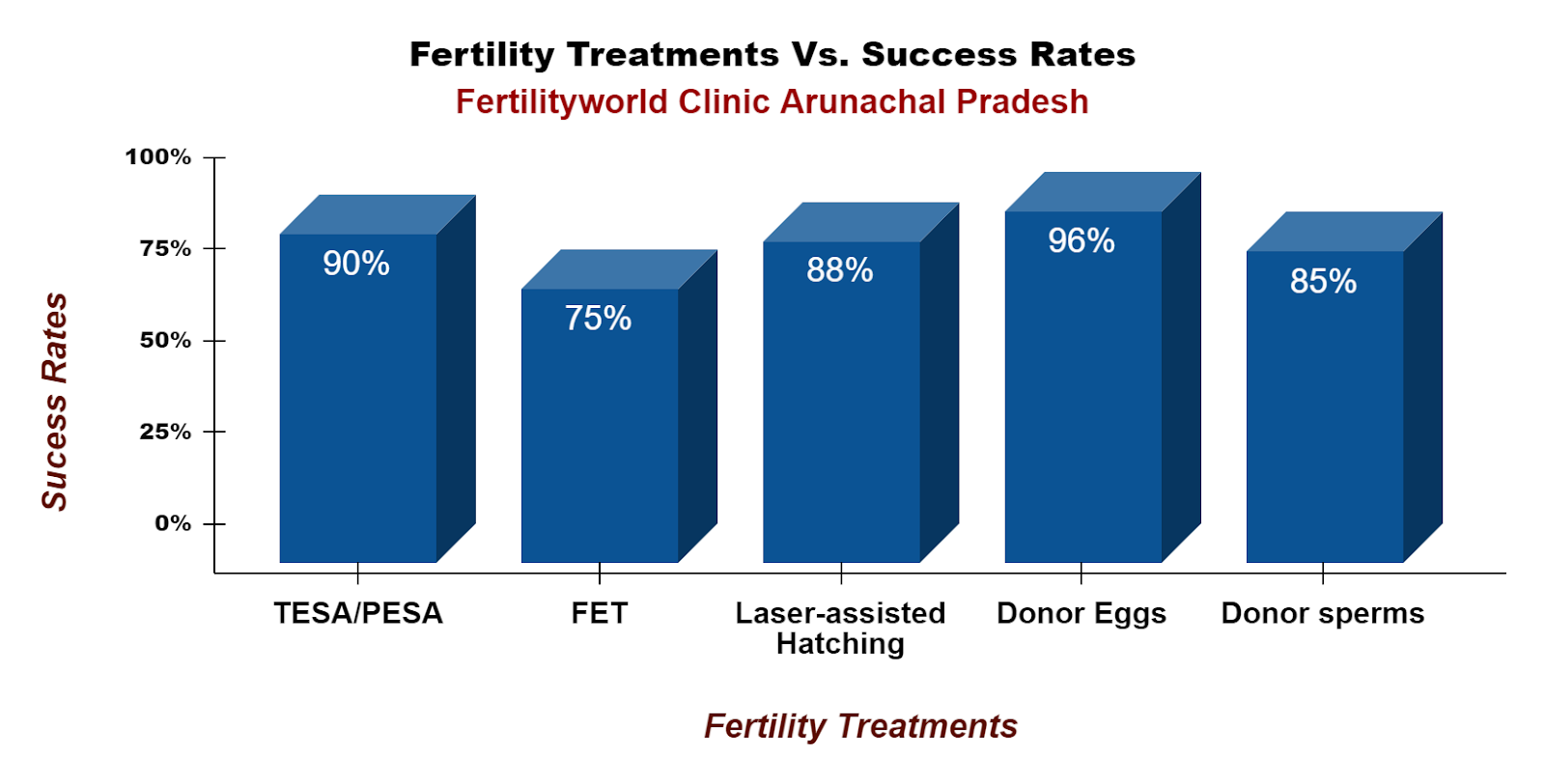 Fertility Treatments Vs. Success Rates
Fertilityworld Clinic Arunachal Pradesh

Sucess Rates

100%
75%
50%
25%
0%

90%
75%
88%
96%
85%

TESA/PESA
FET
Laser-assisted Hatching
Donor Eggs
Donor sperms

Fertility Treatments